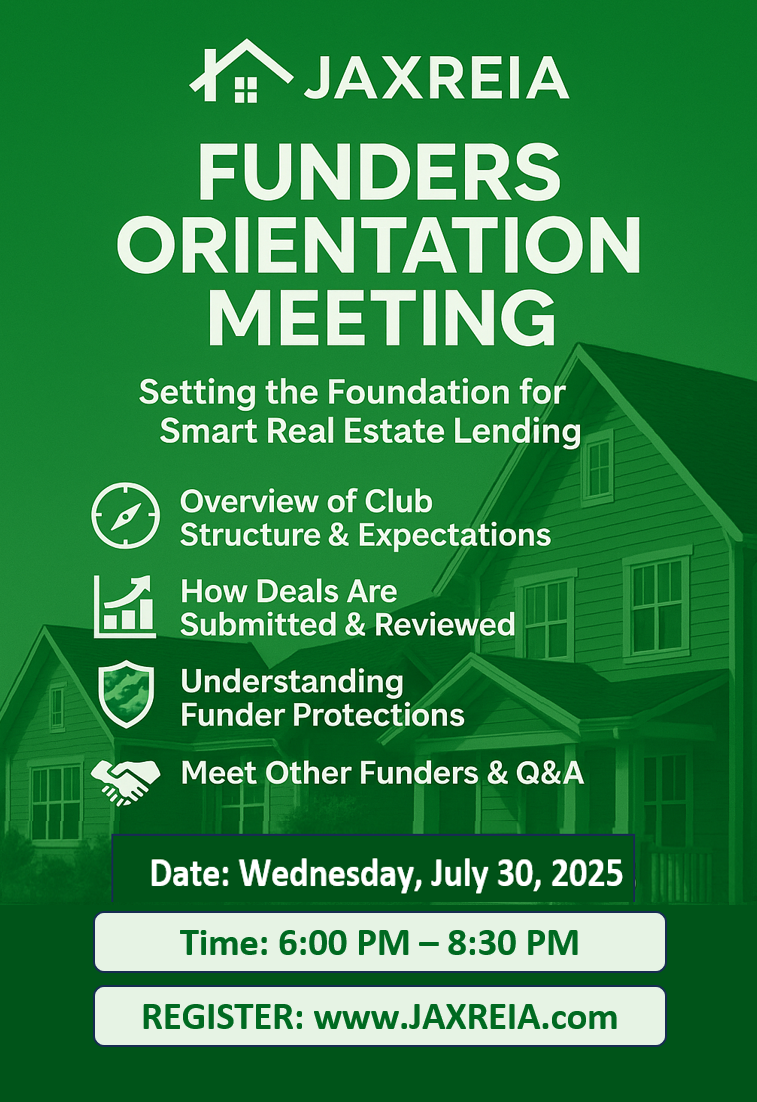 JAXREIA

FUNDERS ORIENTATION MEETING

Setting the Foundation for Smart Real Estate Lending

Overview of Club Structure & Expectations

How Deals Are Submitted & Reviewed

Understanding Funder Protections

Meet Other Funders & Q&A

Date: Wednesday, July 30, 2025

Time: 6:00 PM – 8:30 PM

REGISTER: www.JAXREIA.com